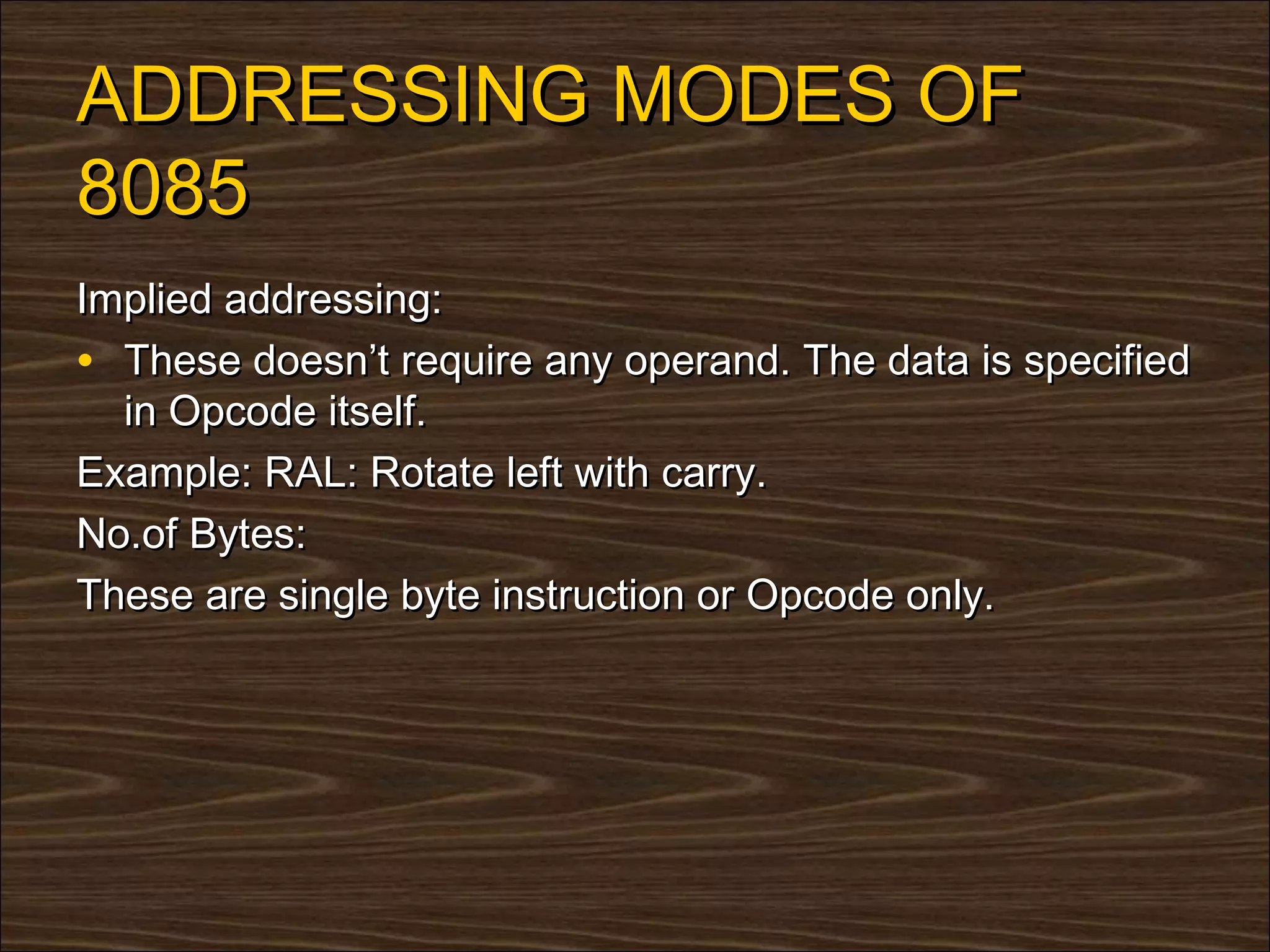 ADDRESSING MODES OF 8085

Implied addressing:

• These doesn’t require any operand. The data is specified in Opcode itself.

Example: RAL: Rotate left with carry.

No.of Bytes:

These are single byte instruction or Opcode only.